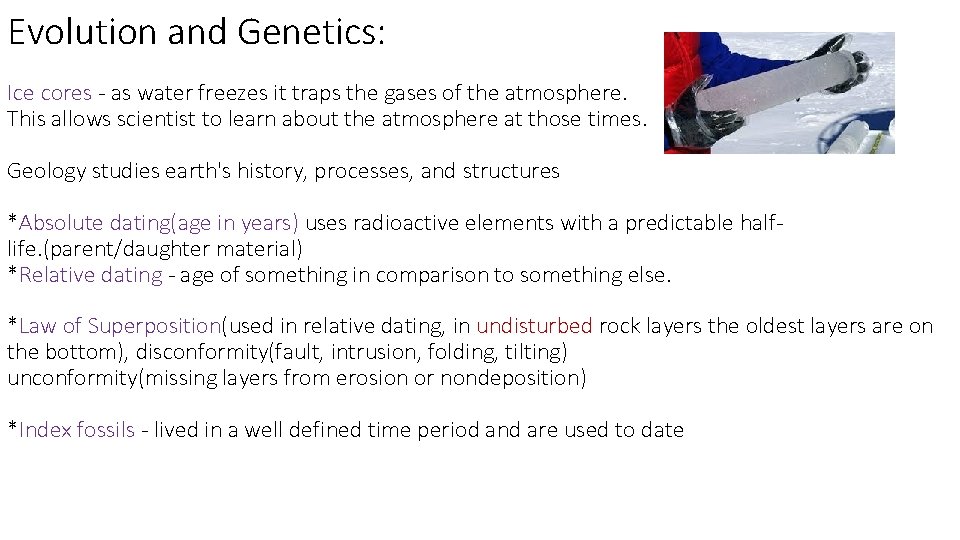 Evolution and Genetics:

Ice cores - as water freezes it traps the gases of the atmosphere. This allows scientist to learn about the atmosphere at those times.

Geology studies earth's history, processes, and structures

*Absolute dating(age in years) uses radioactive elements with a predictable half-life.(parent/daughter material)
*Relative dating - age of something in comparison to something else.

*Law of Superposition(used in relative dating, in undisturbed rock layers the oldest layers are on the bottom), disconformity(fault, intrusion, folding, tilting)
unconformity(missing layers from erosion or nondeposition)

*Index fossils - lived in a well defined time period and are used to date